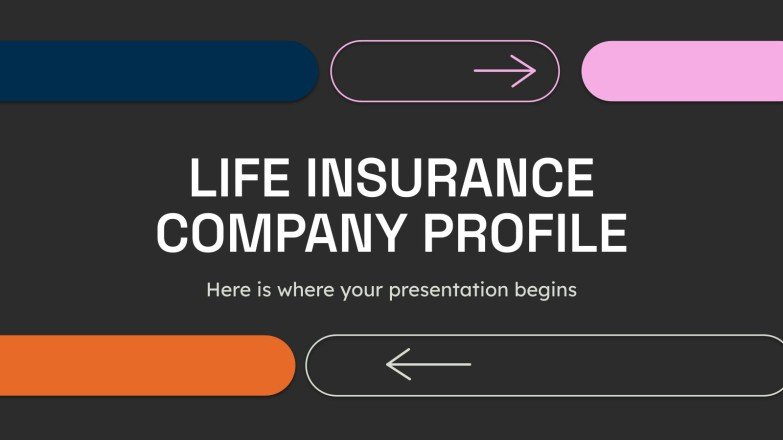 LIFE INSURANCE COMPANY PROFILE

Here is where your presentation begins